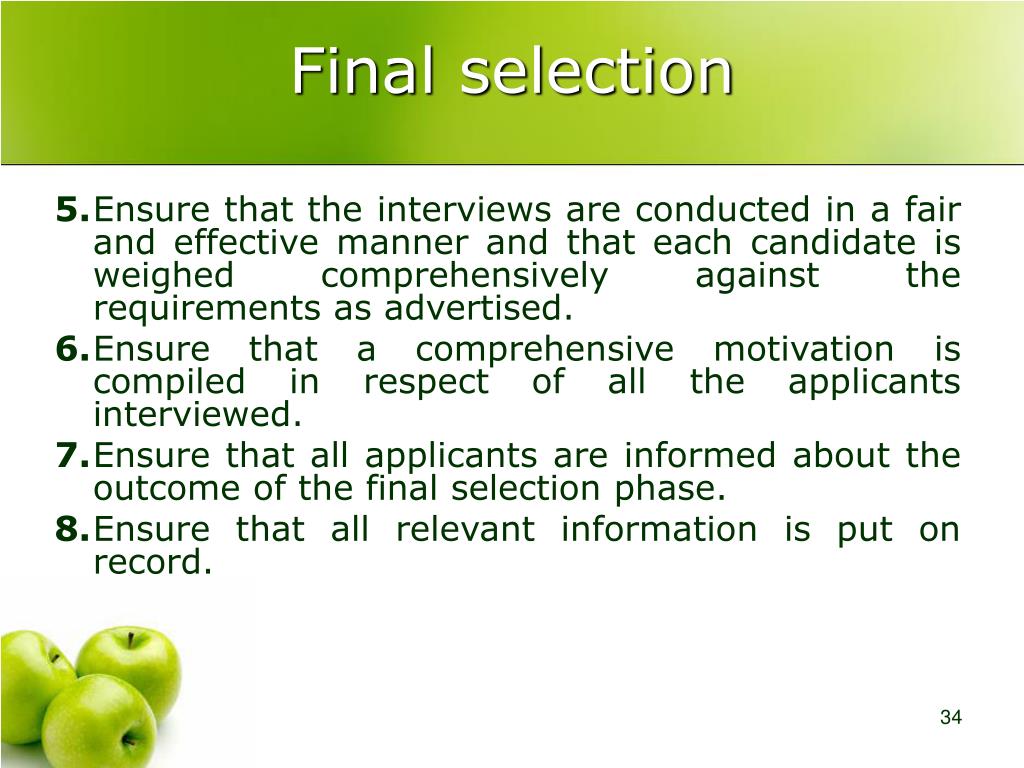 Final selection

5. Ensure that the interviews are conducted in a fair and effective manner and that each candidate is weighed comprehensively against the requirements as advertised.

6. Ensure that a comprehensive motivation is compiled in respect of all the applicants interviewed.

7. Ensure that all applicants are informed about the outcome of the final selection phase.

8. Ensure that all relevant information is put on record.

34